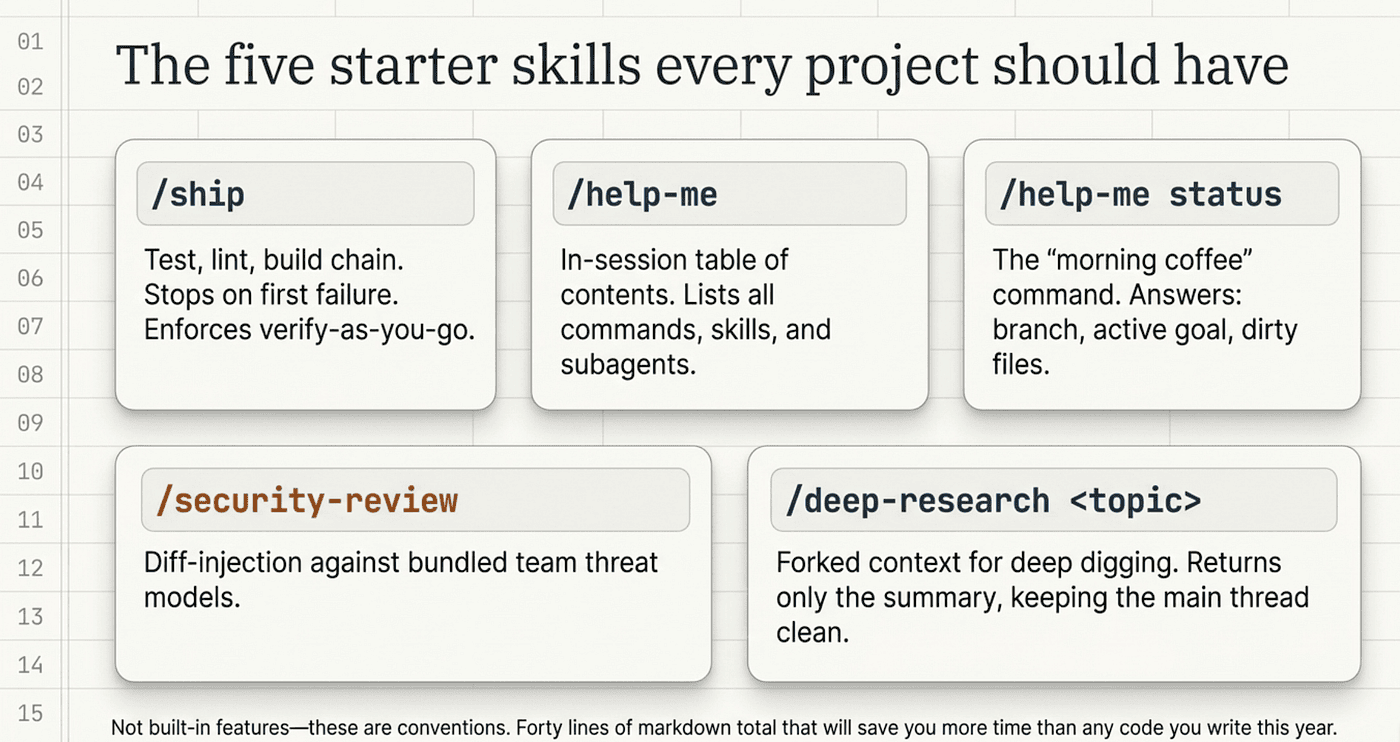 01
02
03
04
05
06
07
08
09
10
11
12
13
14
15

The five starter skills every project should have

/ship

Test, lint, build chain. Stops on first failure. Enforces verify-as-you-go.

/help-me

In-session table of contents. Lists all commands, skills, and subagents.

/help-me status

The “morning coffee” command. Answers: branch, active goal, dirty files.

/security-review

Diff-injection against bundled team threat models.

/deep-research <topic>

Forked context for deep digging. Returns only the summary, keeping the main thread clean.

Not built-in features—these are conventions. Forty lines of markdown total that will save you more time than any code you write this year.